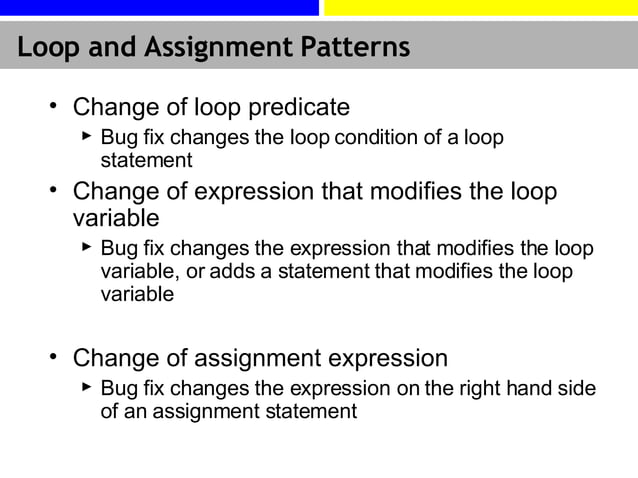 Loop and Assignment Patterns

• Change of loop predicate
► Bug fix changes the loop condition of a loop statement

• Change of expression that modifies the loop variable
► Bug fix changes the expression that modifies the loop variable, or adds a statement that modifies the loop variable

• Change of assignment expression
► Bug fix changes the expression on the right hand side of an assignment statement